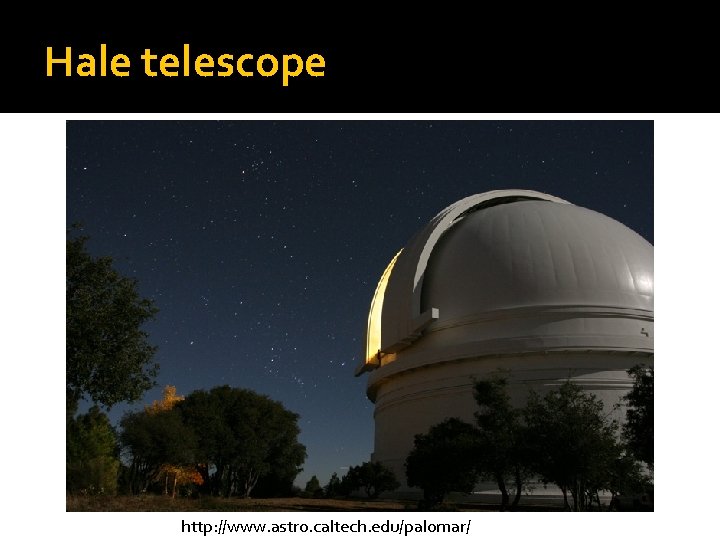 Hale telescope

http://www.astro.caltech.edu/palomar/